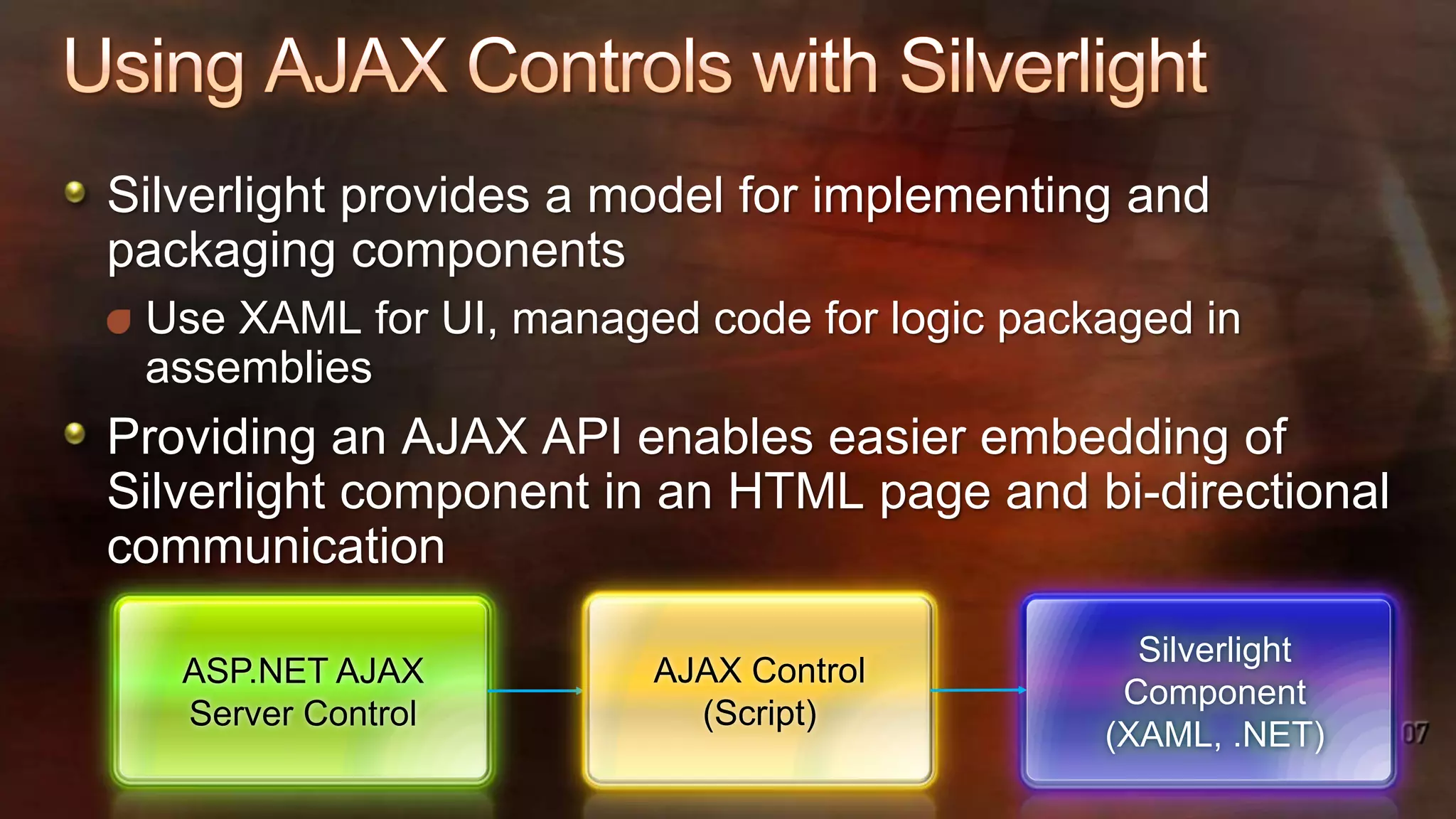 Using AJAX Controls with Silverlight

Silverlight provides a model for implementing and packaging components

Use XAML for UI, managed code for logic packaged in assemblies

Providing an AJAX API enables easier embedding of Silverlight component in an HTML page and bi-directional communication

ASP.NET AJAX Server Control

AJAX Control (Script)

Silverlight Component (XAML, .NET)

07